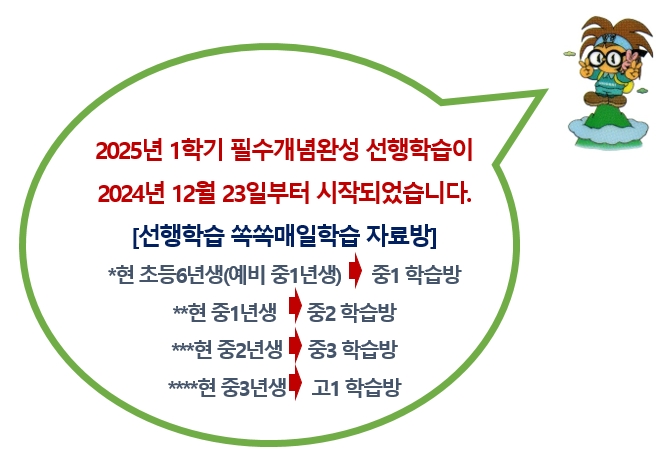 2025년 1학기 필수개념완성 선행학습이
2024년 12월 23일부터 시작되었습니다.

[선행학습 쏙쏙매일학습 자료방]

*현 초등6년생(예비 중1년생) 중1 학습방
**현 중1년생 중2 학습방
***현 중2년생 중3 학습방
****현 중3년생 고1 학습방